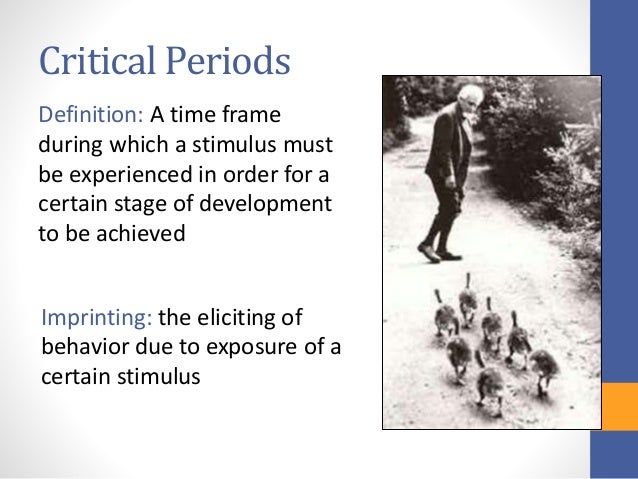 Critical Periods

Definition: A time frame during which a stimulus must be experienced in order for a certain stage of development to be achieved

Imprinting: the eliciting of behavior due to exposure of a certain stimulus